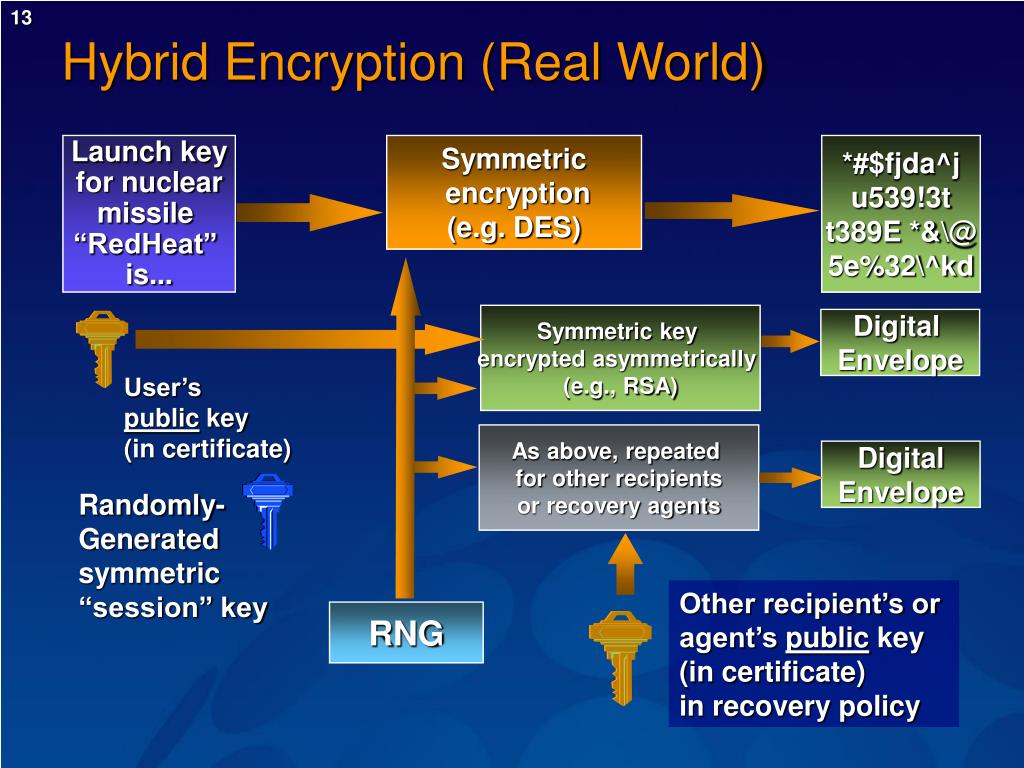 13

Hybrid Encryption (Real World)

Launch key for nuclear missile “RedHeat” is...

Symmetric encryption (e.g. DES)

*#$fjda^j u539!3t t389E *&\@ 5e%32\^kd

Symmetric key encrypted asymmetrically (e.g., RSA)

Digital Envelope

User’s public key (in certificate)

As above, repeated for other recipients or recovery agents

Digital Envelope

Randomly-Generated symmetric “session” key

RNG

Other recipient’s or agent’s public key (in certificate) in recovery policy